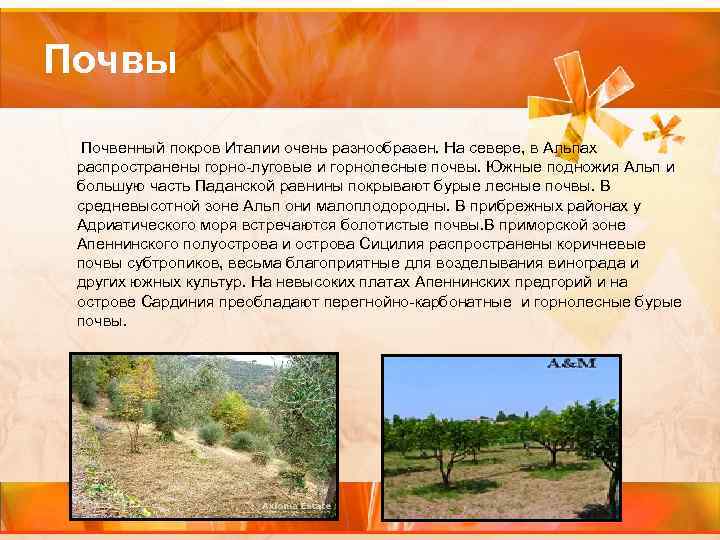 Почвы

Почвенный покров Италии очень разнообразен. На севере, в Альпах распространены горно-луговые и горнолесные почвы. Южные подножия Альп и большую часть Паданской равнины покрывают бурые лесные почвы. В средневысотной зоне Альп они малоплодородны. В прибрежных районах у Адриатического моря встречаются болотистые почвы.В приморской зоне Апеннинского полуострова и острова Сицилия распространены коричневые почвы субтропиков, весьма благоприятные для возделывания винограда и других южных культур. На невысоких платах Апеннинских предгорий и на острове Сардиния преобладают перегнойно-карбонатные и горнолесные бурые почвы.

Axioma Estate

A&M